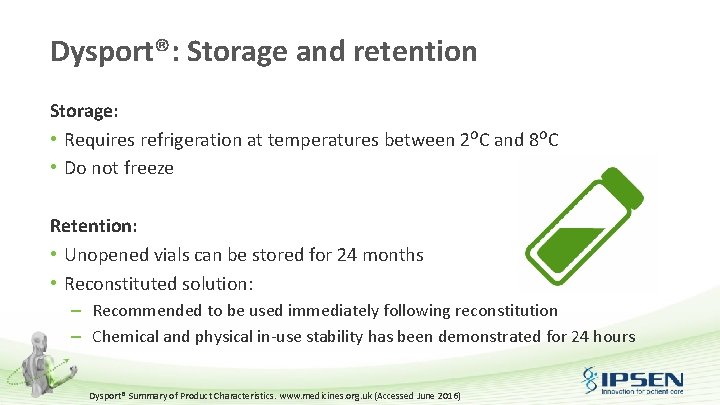 Dysport®: Storage and retention

Storage:
• Requires refrigeration at temperatures between 2ºC and 8ºC
• Do not freeze

Retention:
• Unopened vials can be stored for 24 months
• Reconstituted solution:
– Recommended to be used immediately following reconstitution
– Chemical and physical in-use stability has been demonstrated for 24 hours

Dysport® Summary of Product Characteristics. www.medicines.org.uk (Accessed June 2016)

IPSEN
Innovation for patient care